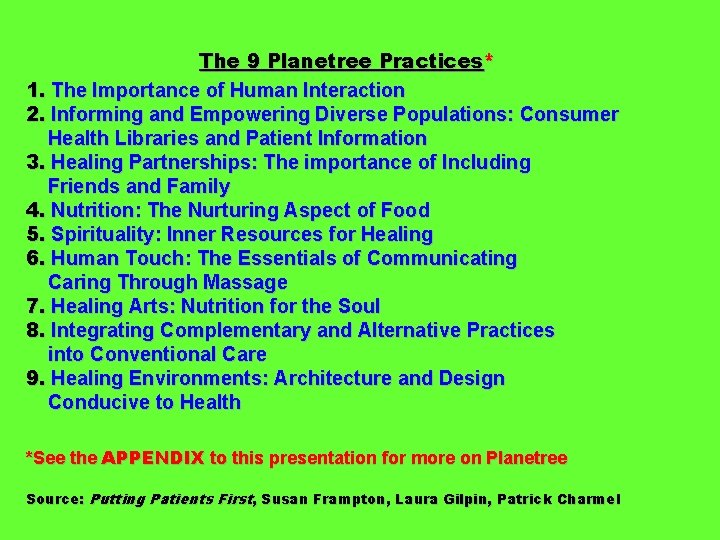 The 9 Planetree Practices*

1. The Importance of Human Interaction
2. Informing and Empowering Diverse Populations: Consumer Health Libraries and Patient Information
3. Healing Partnerships: The importance of Including Friends and Family
4. Nutrition: The Nurturing Aspect of Food
5. Spirituality: Inner Resources for Healing
6. Human Touch: The Essentials of Communicating Caring Through Massage
7. Healing Arts: Nutrition for the Soul
8. Integrating Complementary and Alternative Practices into Conventional Care
9. Healing Environments: Architecture and Design Conducive to Health

*See the APPENDIX to this presentation for more on Planetree

Source: Putting Patients First, Susan Frampton, Laura Gilpin, Patrick Charmel